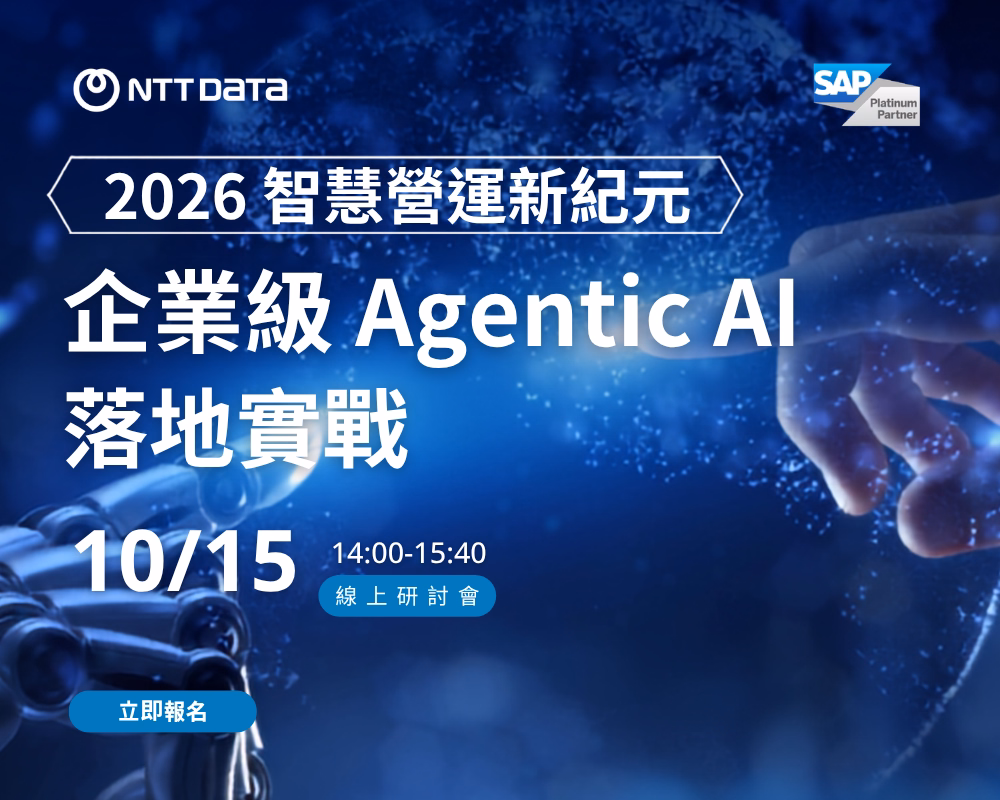 NTT DATA

SAP Platinum Partner

2026 智慧營運新紀元

企業級 Agentic AI 落地實戰

10/15

14:00-15:40

線上研討會

立即報名